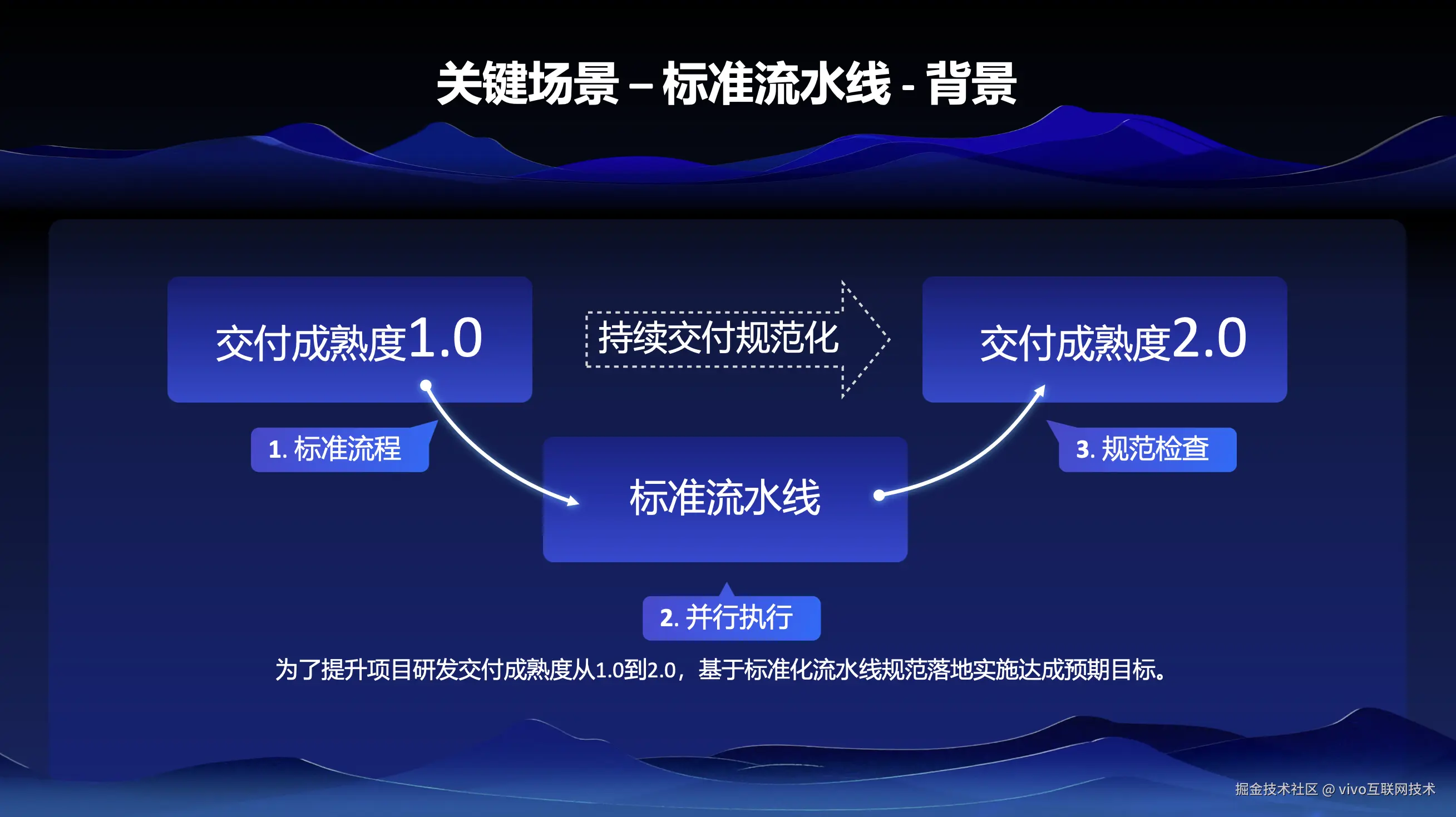 关键场景 – 标准流水线 - 背景

交付成熟度1.0

持续交付规范化

交付成熟度2.0

1. 标准流程

标准流水线

3. 规范检查

2. 并行执行

为了提升项目研发交付成熟度从1.0到2.0，基于标准化流水线规范落地实施达成预期目标。

掘金技术社区 @ vivo互联网技术